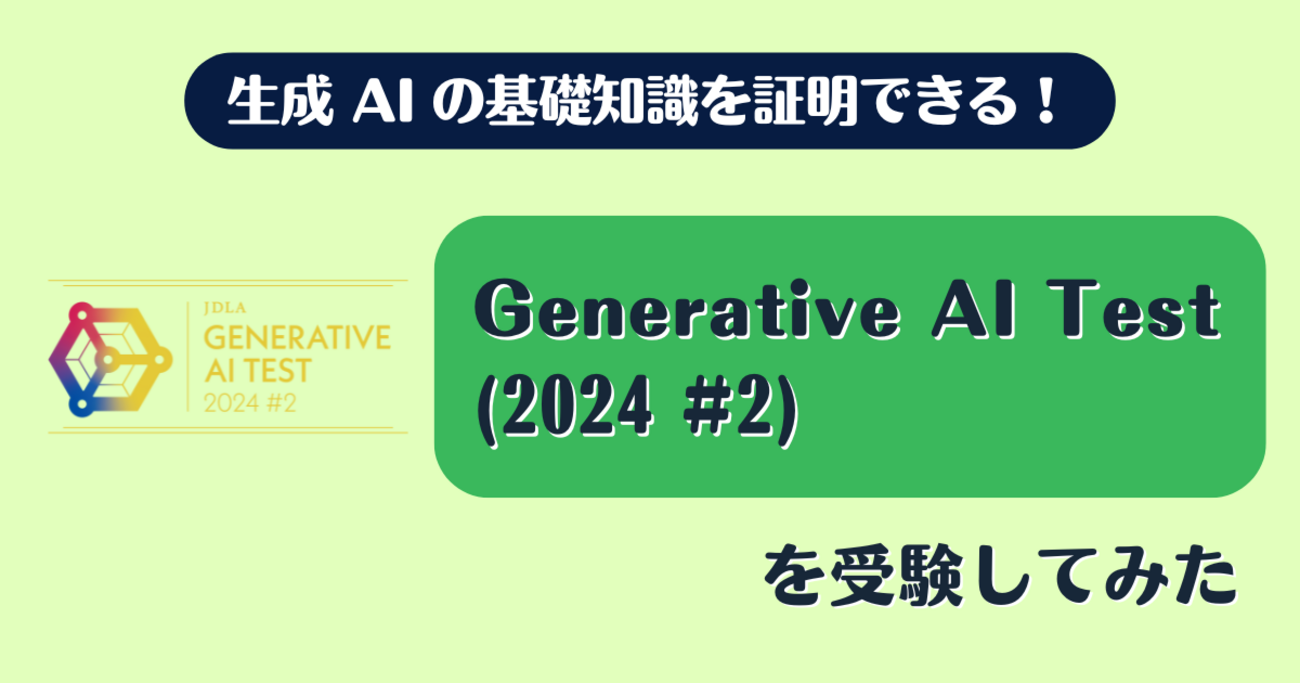 生成 AI の基礎知識を証明できる！

JDLA
GENERATIVE
AI TEST
2024 #2

Generative AI Test
(2024 #2)

を受験してみた